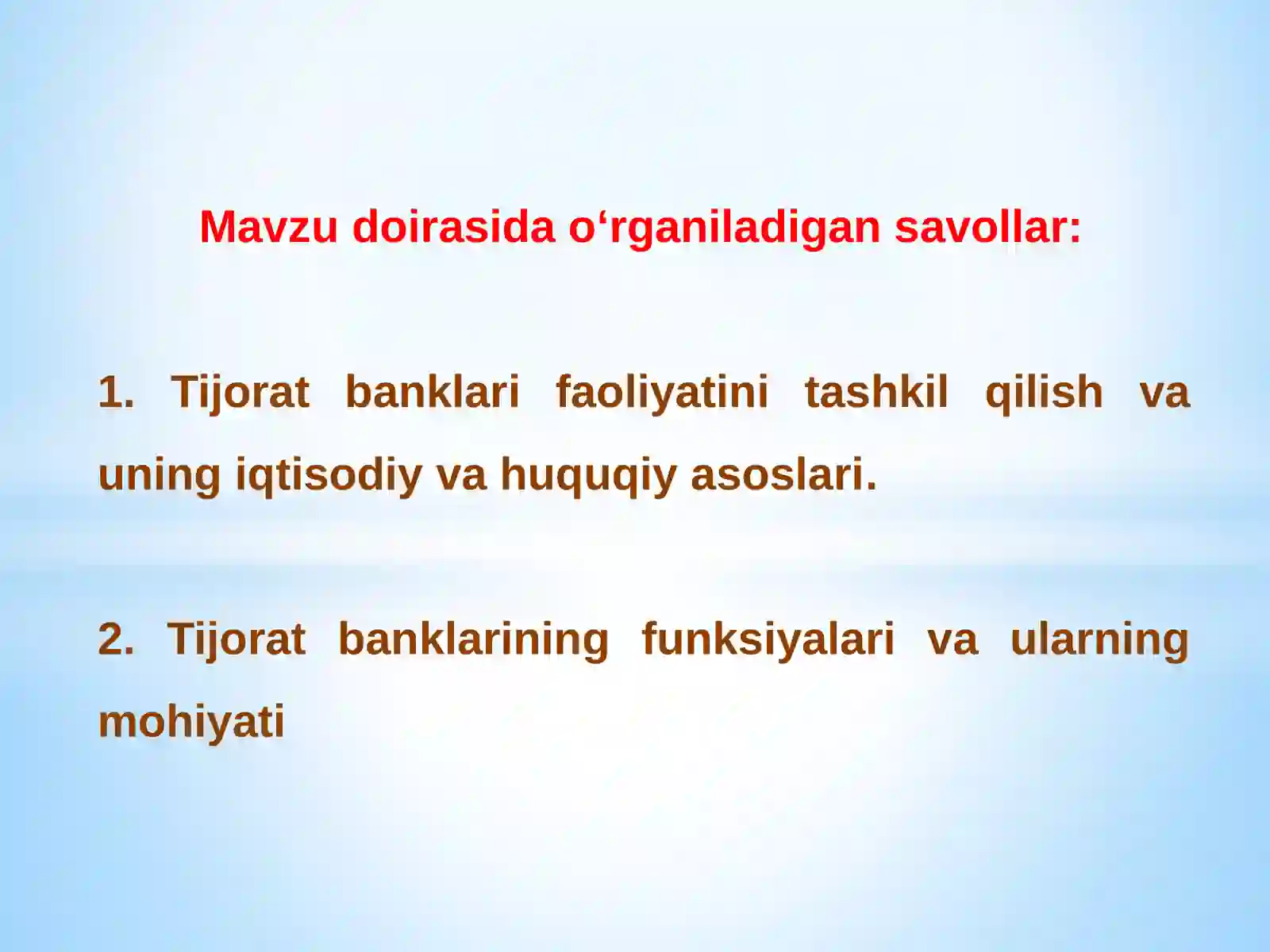 Mavzu doirasida o‘rganiladigan savollar:

1. Tijorat banklari faoliyatini tashkil qilish va uning iqtisodiy va huquqiy asoslari.

2. Tijorat banklarining funksiyalari va ularning mohiyati